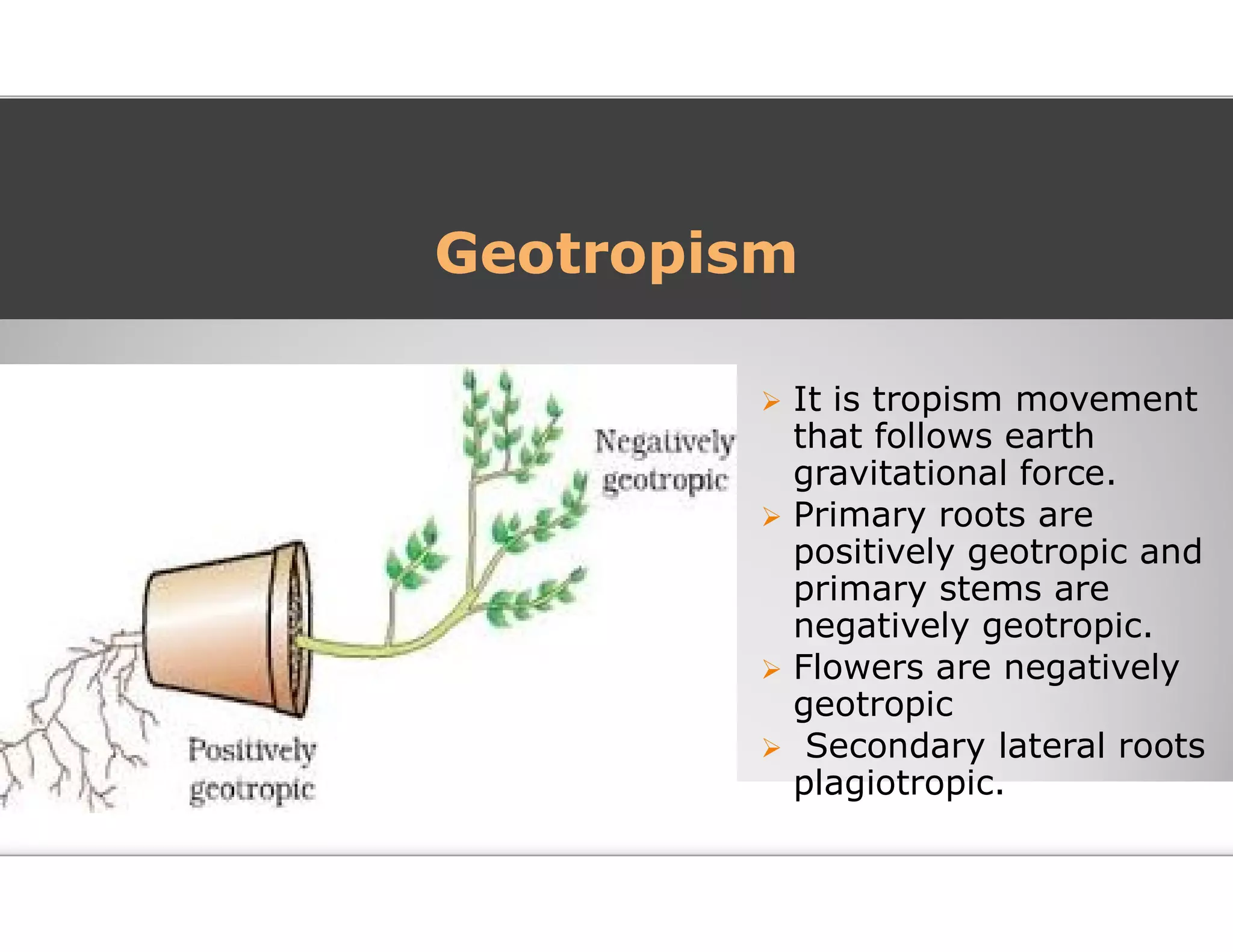 Geotropism

Negatively geotropic

Positively geotropic

➢ It is tropism movement that follows earth gravitational force.
➢ Primary roots are positively geotropic and primary stems are negatively geotropic.
➢ Flowers are negatively geotropic
➢ Secondary lateral roots plagiotropic.